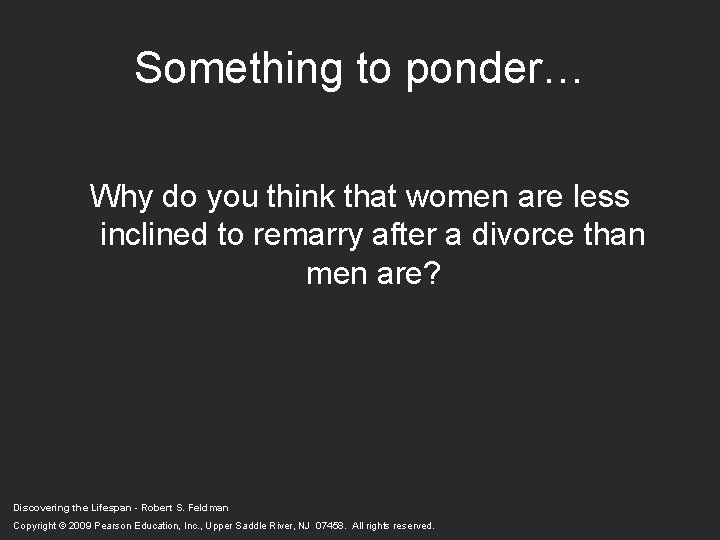 Something to ponder…

Why do you think that women are less inclined to remarry after a divorce than men are?

Discovering the Lifespan - Robert S. Feldman
Copyright © 2009 Pearson Education, Inc., Upper Saddle River, NJ 07458. All rights reserved.